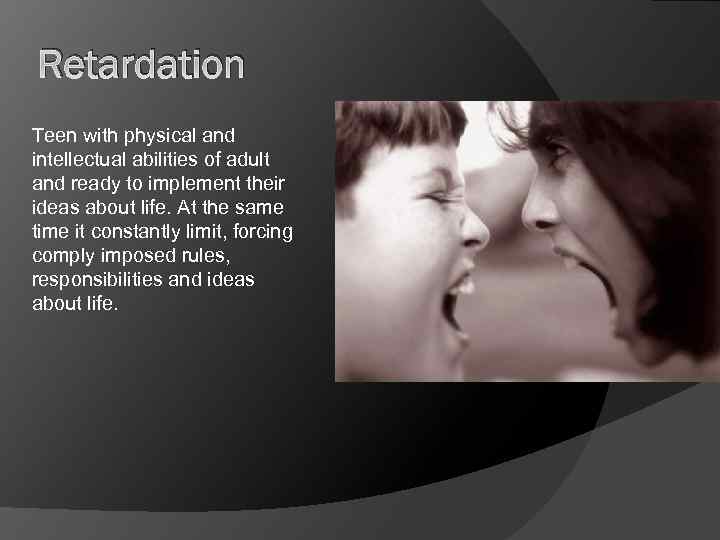 Retardation

Teen with physical and intellectual abilities of adult and ready to implement their ideas about life. At the same time it constantly limit, forcing comply imposed rules, responsibilities and ideas about life.